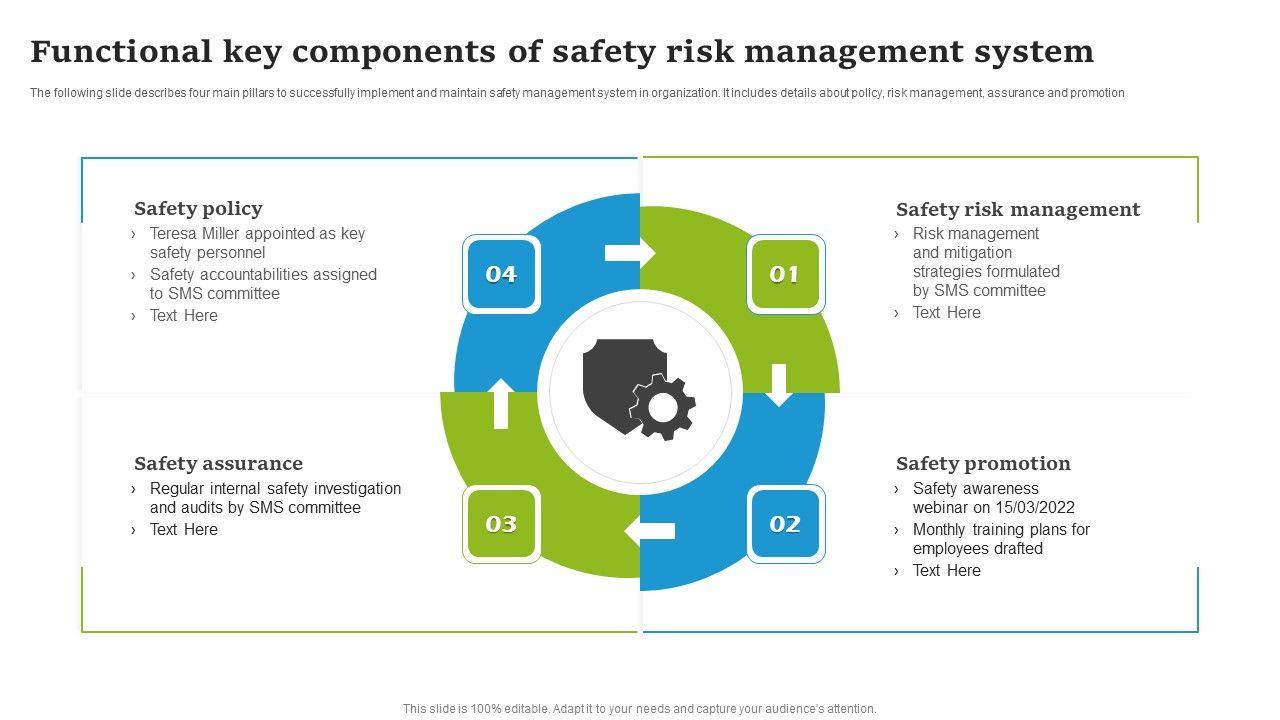 Functional key components of safety risk management system

The following slide describes four main pillars to successfully implement and maintain safety management system in organization. It includes details about policy, risk management, assurance and promotion

Safety policy
› Teresa Miller appointed as key safety personnel
› Safety accountabilities assigned to SMS committee
› Text Here

04

01

Safety risk management
› Risk management and mitigation strategies formulated by SMS committee
› Text Here

Safety assurance
› Regular internal safety investigation and audits by SMS committee
› Text Here

03

02

Safety promotion
› Safety awareness webinar on 15/03/2022
› Monthly training plans for employees drafted
› Text Here

This slide is 100% editable. Adapt it to your needs and capture your audience's attention.